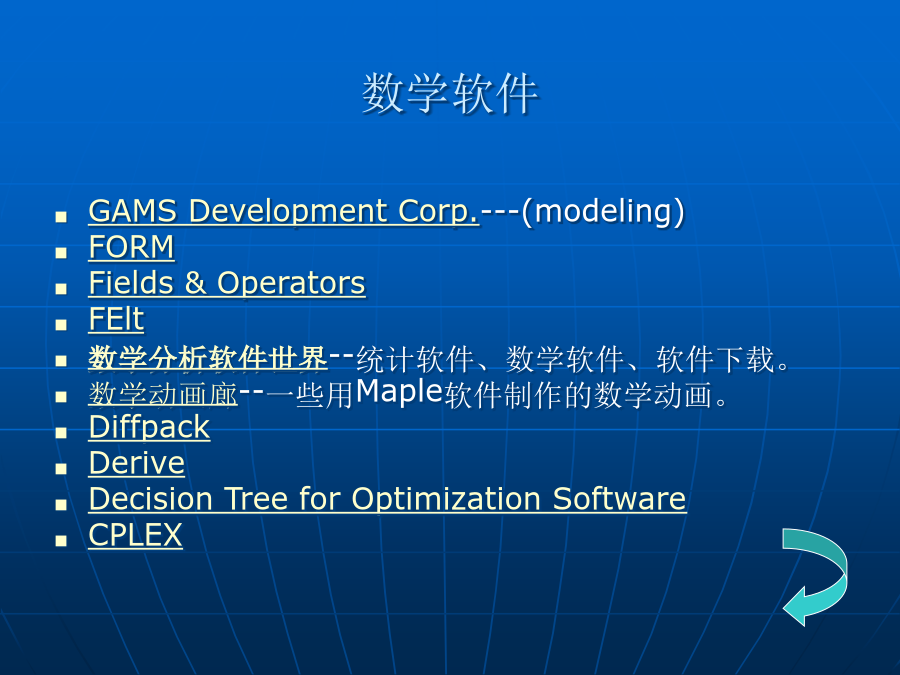 数学软件

- GAMS Development Corp.---(modeling)
- FORM
- Fields & Operators
- FElt
- 数学分析软件世界--统计软件、数学软件、软件下载。
- 数学动画廊--一些用Maple软件制作的数学动画。
- Diffpack
- Derive
- Decision Tree for Optimization Software
- CPLEX